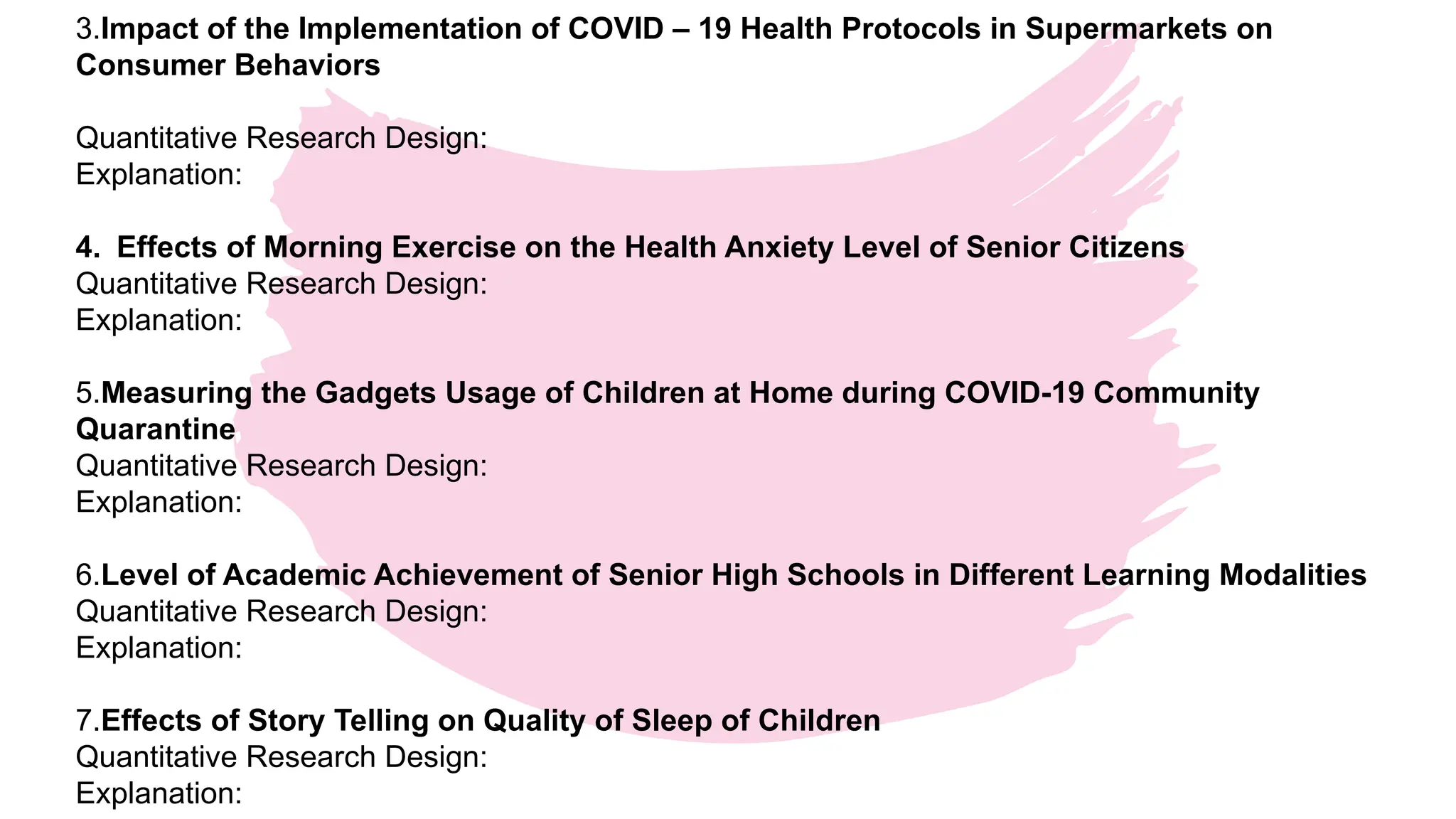 3.Impact of the Implementation of COVID – 19 Health Protocols in Supermarkets on Consumer Behaviors

Quantitative Research Design:
Explanation:

4. Effects of Morning Exercise on the Health Anxiety Level of Senior Citizens
Quantitative Research Design:
Explanation:

5.Measuring the Gadgets Usage of Children at Home during COVID-19 Community Quarantine
Quantitative Research Design:
Explanation:

6.Level of Academic Achievement of Senior High Schools in Different Learning Modalities
Quantitative Research Design:
Explanation:

7.Effects of Story Telling on Quality of Sleep of Children
Quantitative Research Design:
Explanation: